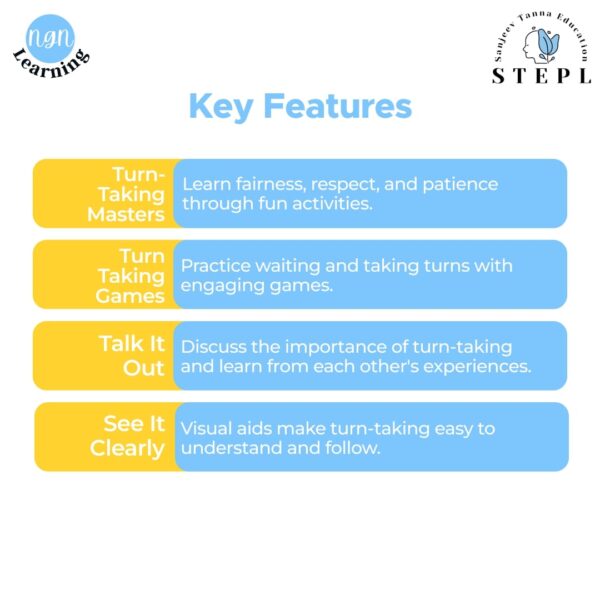 ngn Learning

Sanjeev Tanna Education
STEPL

Key Features

Turn-Taking Masters
Learn fairness, respect, and patience through fun activities.

Turn Taking Games
Practice waiting and taking turns with engaging games.

Talk It Out
Discuss the importance of turn-taking and learn from each other's experiences.

See It Clearly
Visual aids make turn-taking easy to understand and follow.